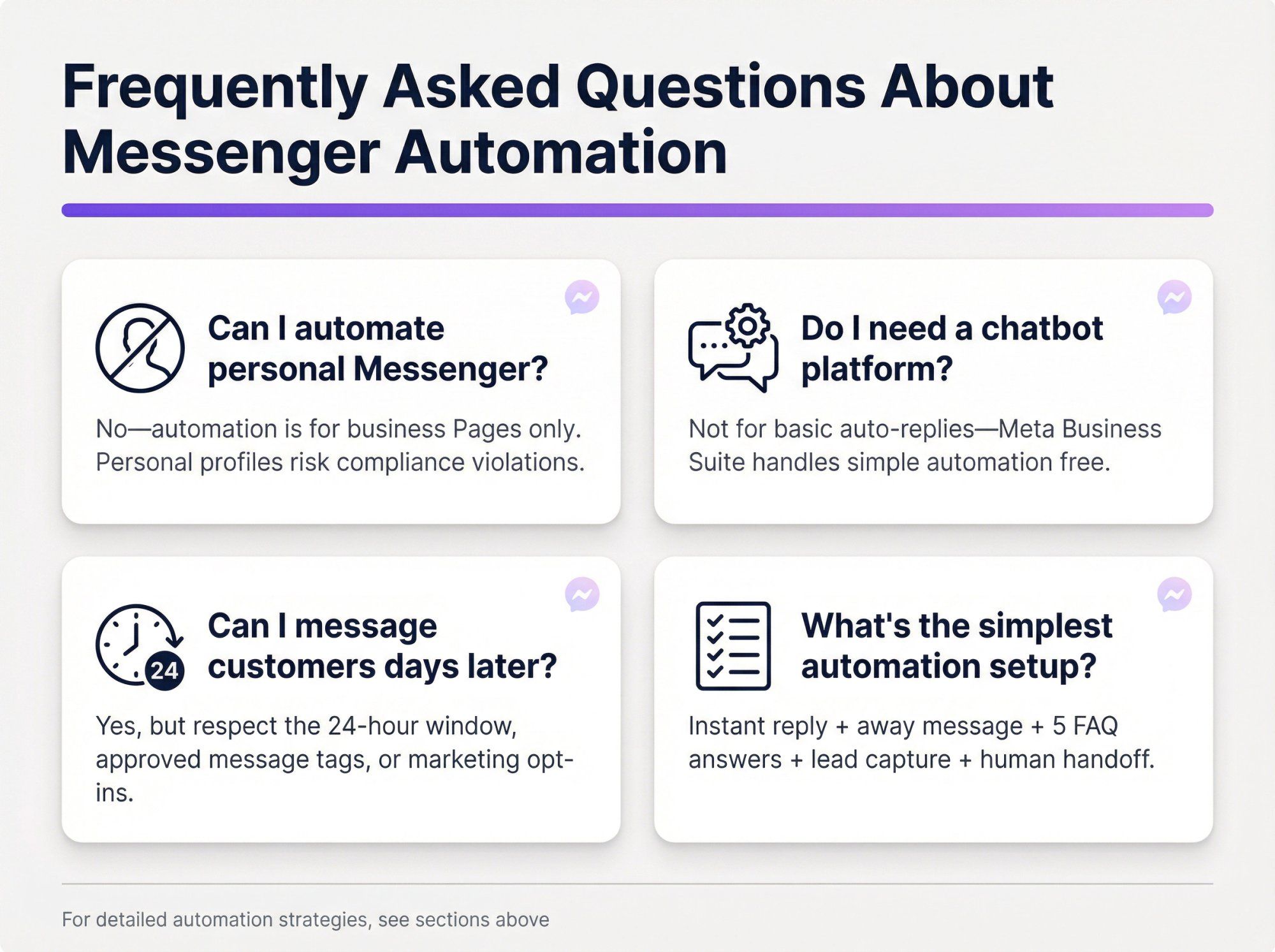 Frequently Asked Questions About Messenger Automation

Can I automate personal Messenger?

No—automation is for business Pages only. Personal profiles risk compliance violations.

Do I need a chatbot platform?

Not for basic auto-replies—Meta Business Suite handles simple automation free.

24

Can I message customers days later?

Yes, but respect the 24-hour window, approved message tags, or marketing opt-ins.

What's the simplest automation setup?

Instant reply + away message + 5 FAQ answers + lead capture + human handoff.

For detailed automation strategies, see sections above